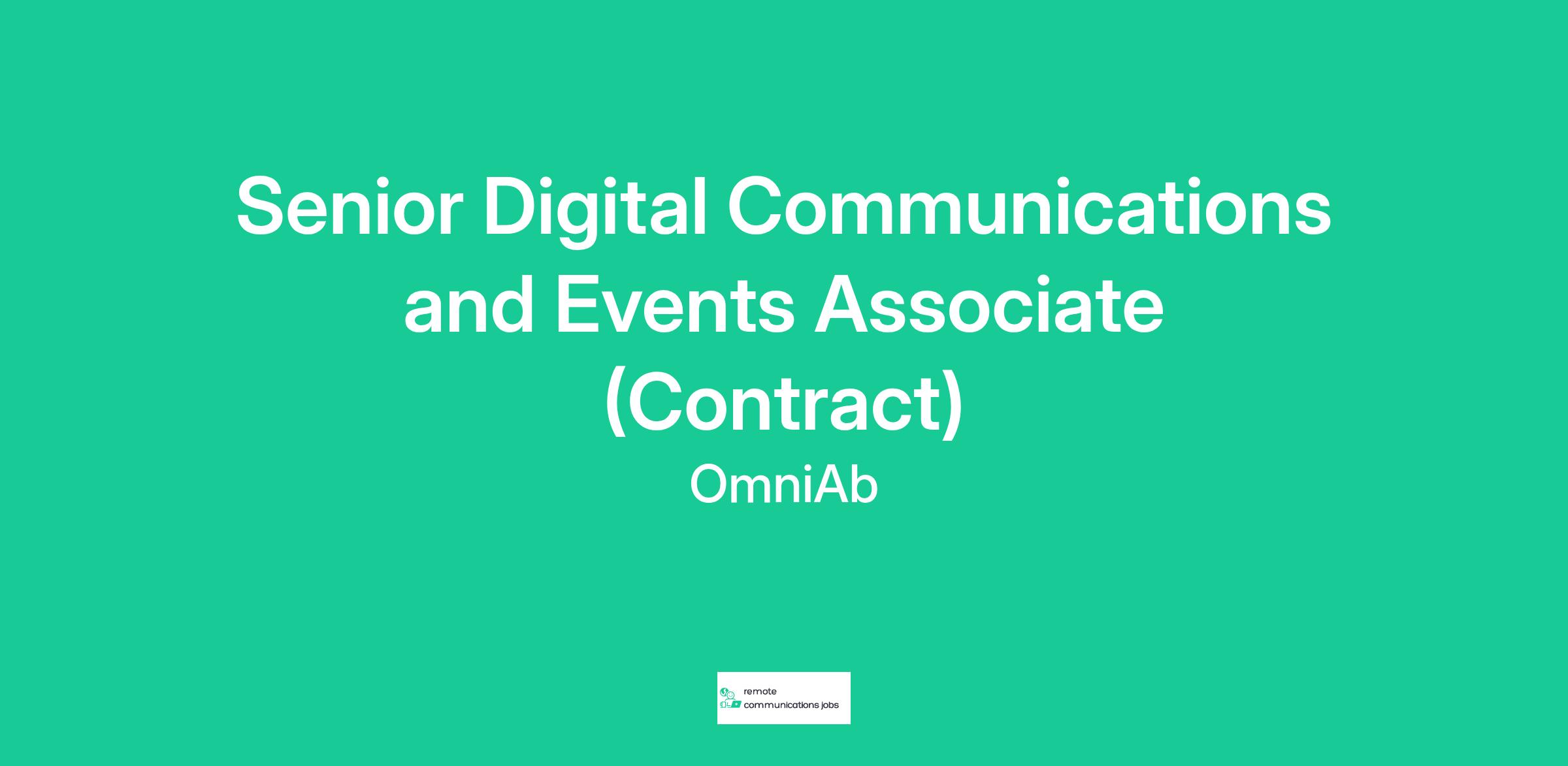 Senior Digital Communications and Events Associate (Contract)

OmniAb

remote
communications jobs